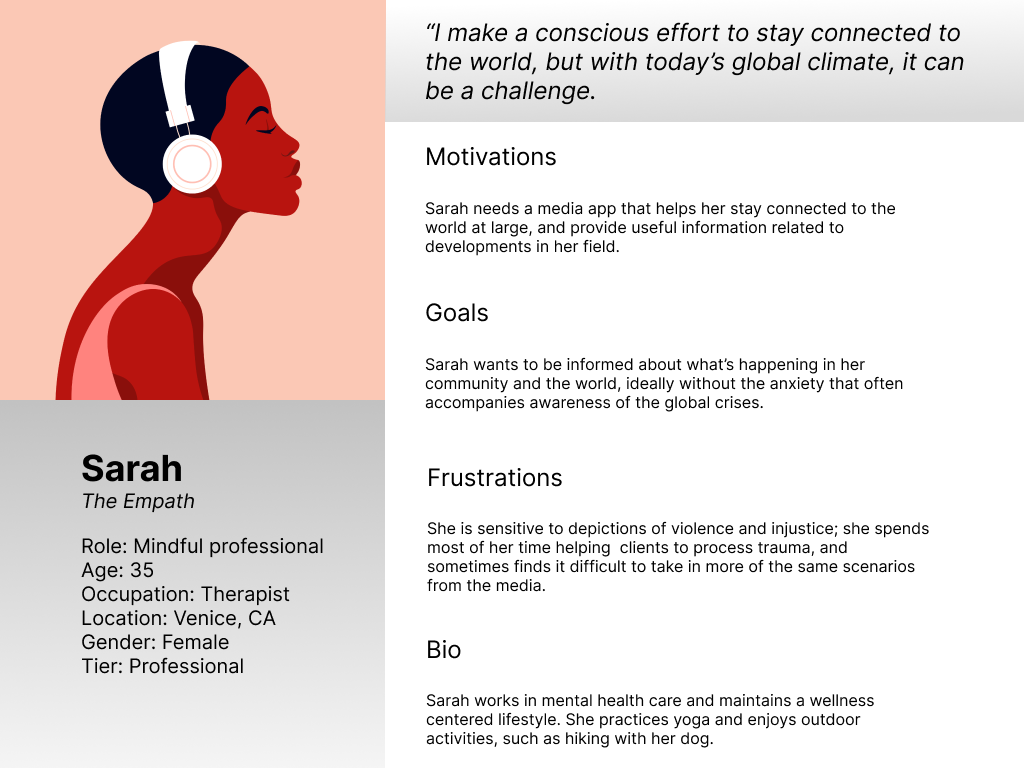 Sarah
The Empath

Role: Mindful professional
Age: 35
Occupation: Therapist
Location: Venice, CA
Gender: Female
Tier: Professional

“I make a conscious effort to stay connected to the world, but with today’s global climate, it can be a challenge.

Motivations

Sarah needs a media app that helps her stay connected to the world at large, and provide useful information related to developments in her field.

Goals

Sarah wants to be informed about what’s happening in her community and the world, ideally without the anxiety that often accompanies awareness of the global crises.

Frustrations

She is sensitive to depictions of violence and injustice; she spends most of her time helping clients to process trauma, and sometimes finds it difficult to take in more of the same scenarios from the media.

Bio

Sarah works in mental health care and maintains a wellness centered lifestyle. She practices yoga and enjoys outdoor activities, such as hiking with her dog.